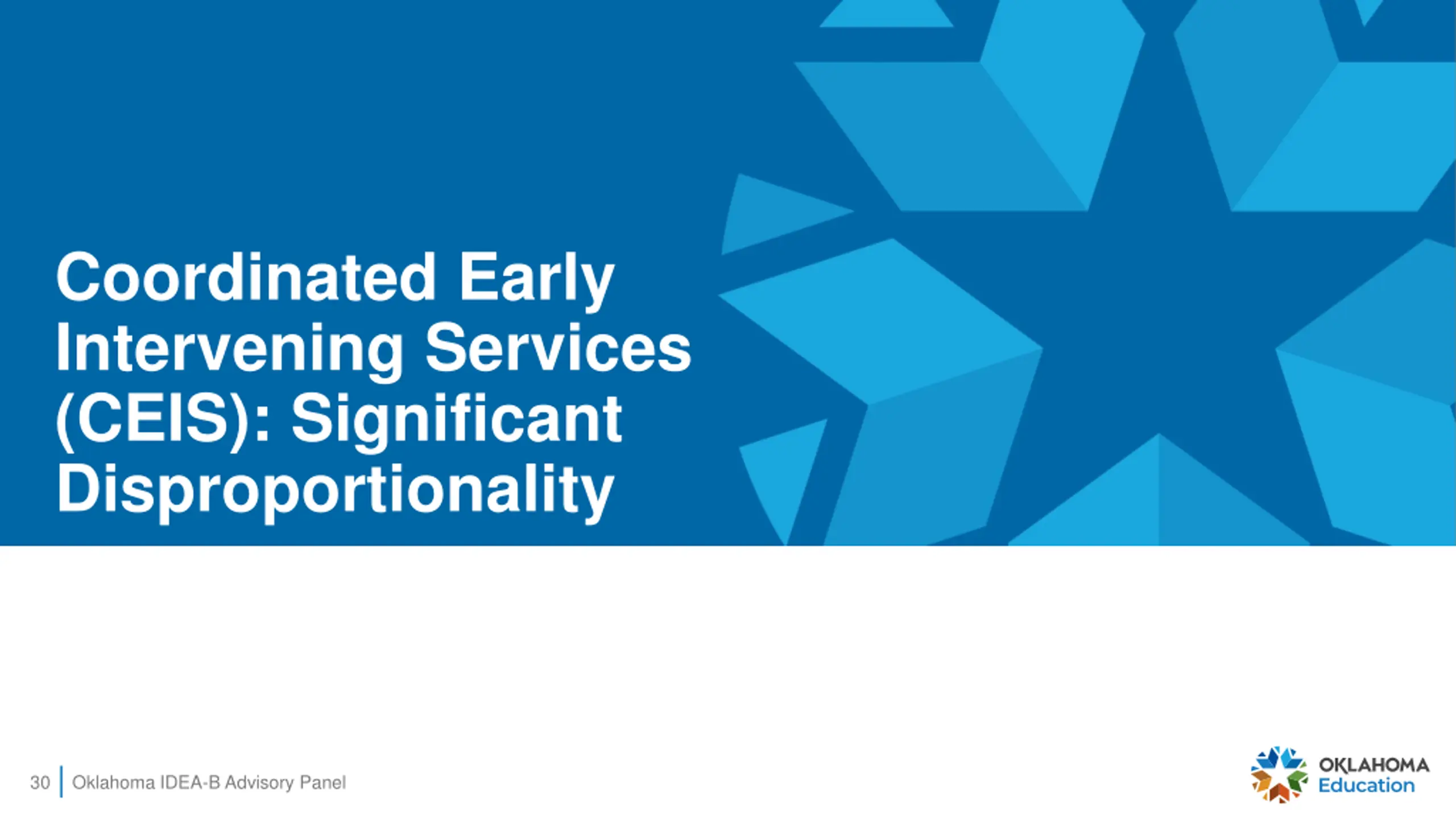 Coordinated Early Intervening Services (CEIS): Significant Disproportionality

30 Oklahoma IDEA-B Advisory Panel

OKLAHOMA Education